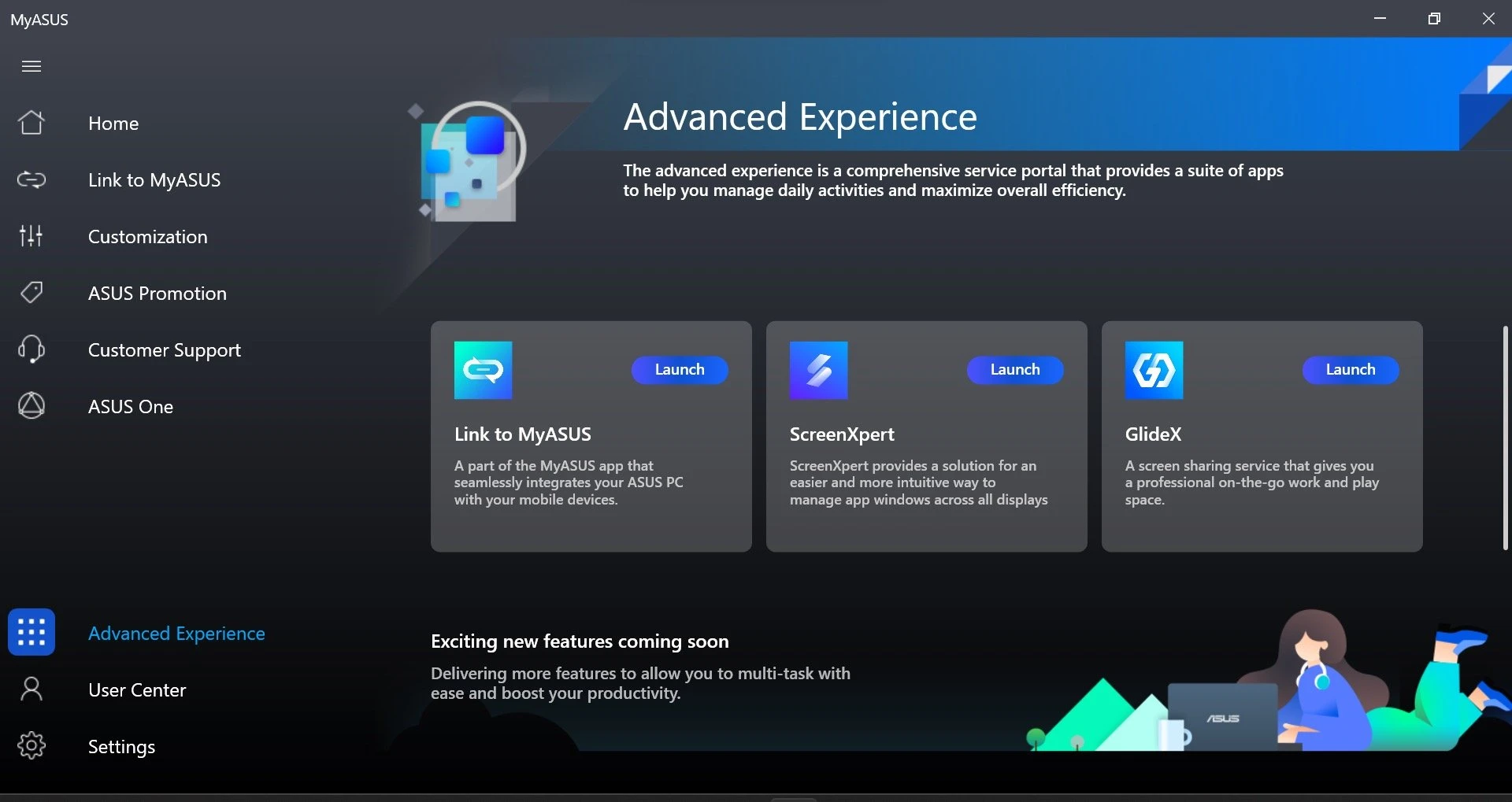 MyASUS

Home

Link to MyASUS

Customization

ASUS Promotion

Customer Support

ASUS One

Advanced Experience

User Center

Settings

Advanced Experience

The advanced experience is a comprehensive service portal that provides a suite of apps to help you manage daily activities and maximize overall efficiency.

Launch

Link to MyASUS

A part of the MyASUS app that seamlessly integrates your ASUS PC with your mobile devices.

Launch

ScreenXpert

ScreenXpert provides a solution for an easier and more intuitive way to manage app windows across all displays

Launch

GlideX

A screen sharing service that gives you a professional on-the-go work and play space.

Exciting new features coming soon

Delivering more features to allow you to multi-task with ease and boost your productivity.

ASUS